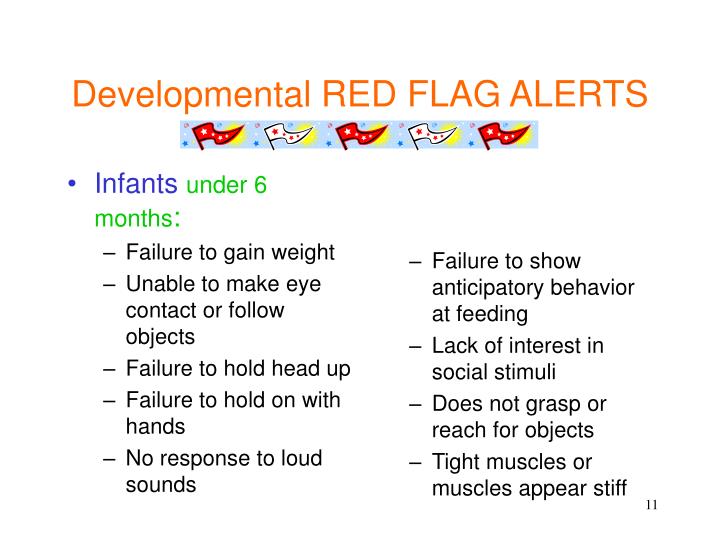 Developmental RED FLAG ALERTS

• Infants under 6 months:
– Failure to gain weight
– Unable to make eye contact or follow objects
– Failure to hold head up
– Failure to hold on with hands
– No response to loud sounds

– Failure to show anticipatory behavior at feeding
– Lack of interest in social stimuli
– Does not grasp or reach for objects
– Tight muscles or muscles appear stiff

11